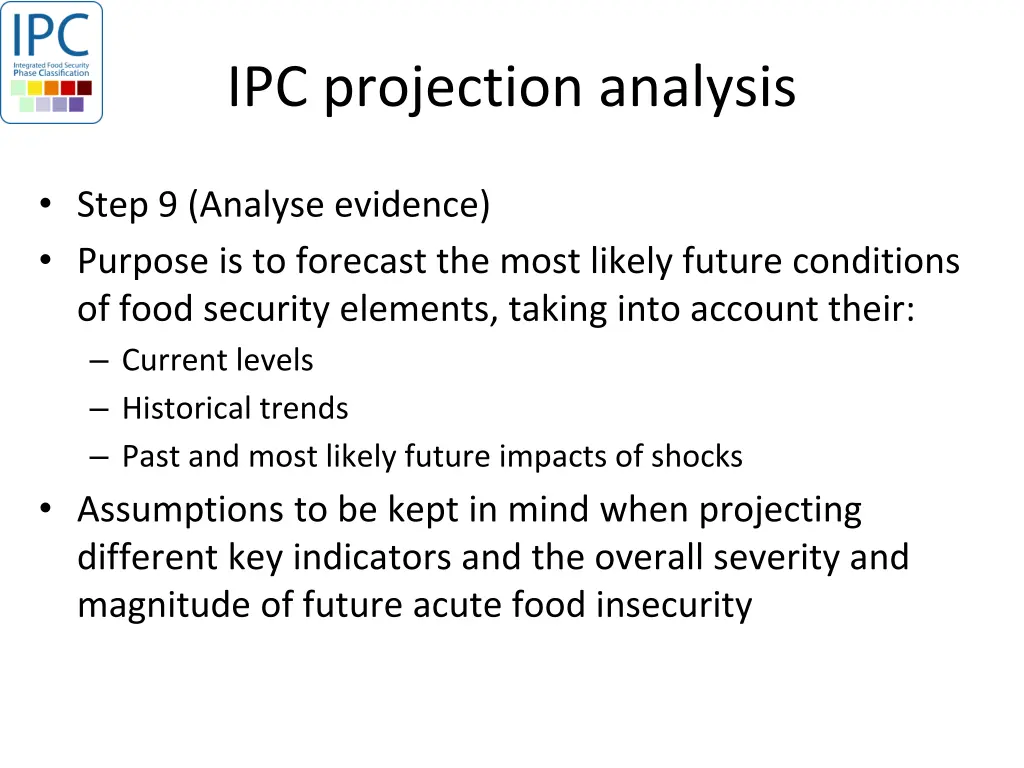 IPC
Integrated Food Security Phase Classification

IPC projection analysis

• Step 9 (Analyse evidence)
• Purpose is to forecast the most likely future conditions of food security elements, taking into account their:
– Current levels
– Historical trends
– Past and most likely future impacts of shocks
• Assumptions to be kept in mind when projecting different key indicators and the overall severity and magnitude of future acute food insecurity